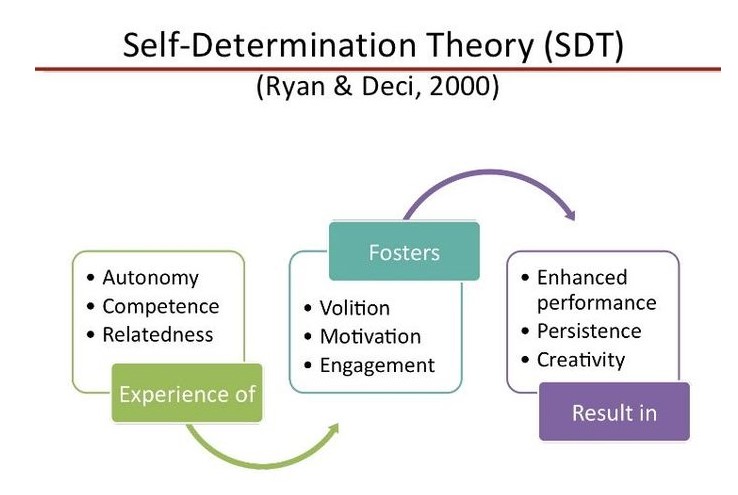 Self-Determination Theory (SDT)
(Ryan & Deci, 2000)

• Autonomy
• Competence
• Relatedness

Experience of

Fosters

• Volition
• Motivation
• Engagement

• Enhanced performance
• Persistence
• Creativity

Result in